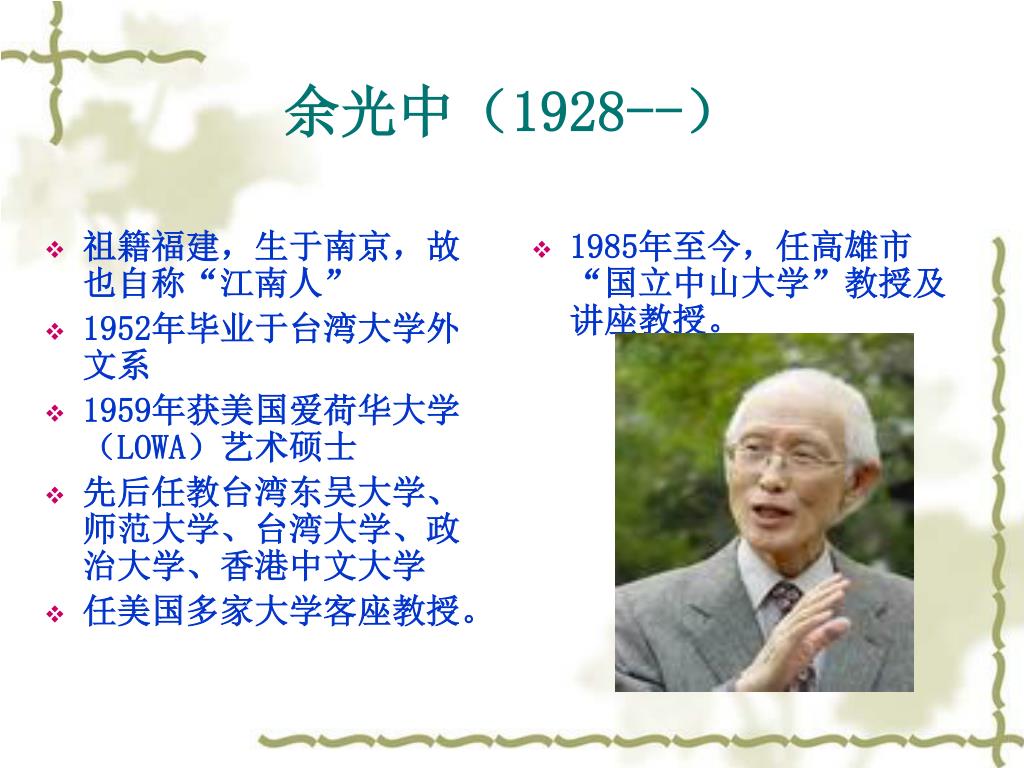 余光中（1928--）

❖ 祖籍福建，生于南京，故也自称“江南人”
❖ 1952年毕业于台湾大学外文系
❖ 1959年获美国爱荷华大学（LOWA）艺术硕士
❖ 先后任教台湾东吴大学、师范大学、台湾大学、政治大学、香港中文大学
❖ 任美国多家大学客座教授。

❖ 1985年至今，任高雄市“国立中山大学”教授及讲座教授。